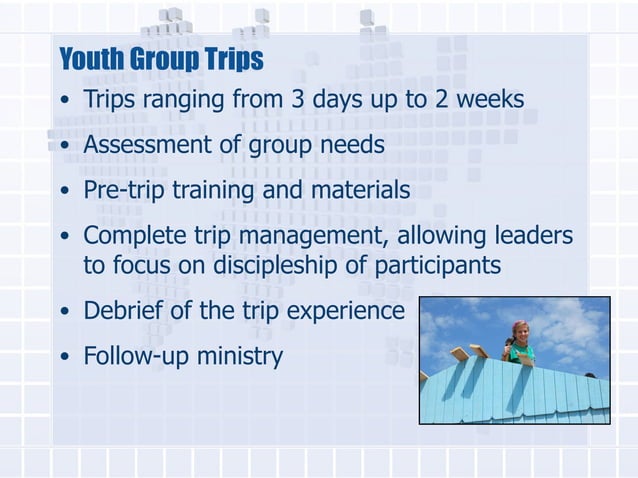 Youth Group Trips

• Trips ranging from 3 days up to 2 weeks

• Assessment of group needs

• Pre-trip training and materials

• Complete trip management, allowing leaders to focus on discipleship of participants

• Debrief of the trip experience

• Follow-up ministry